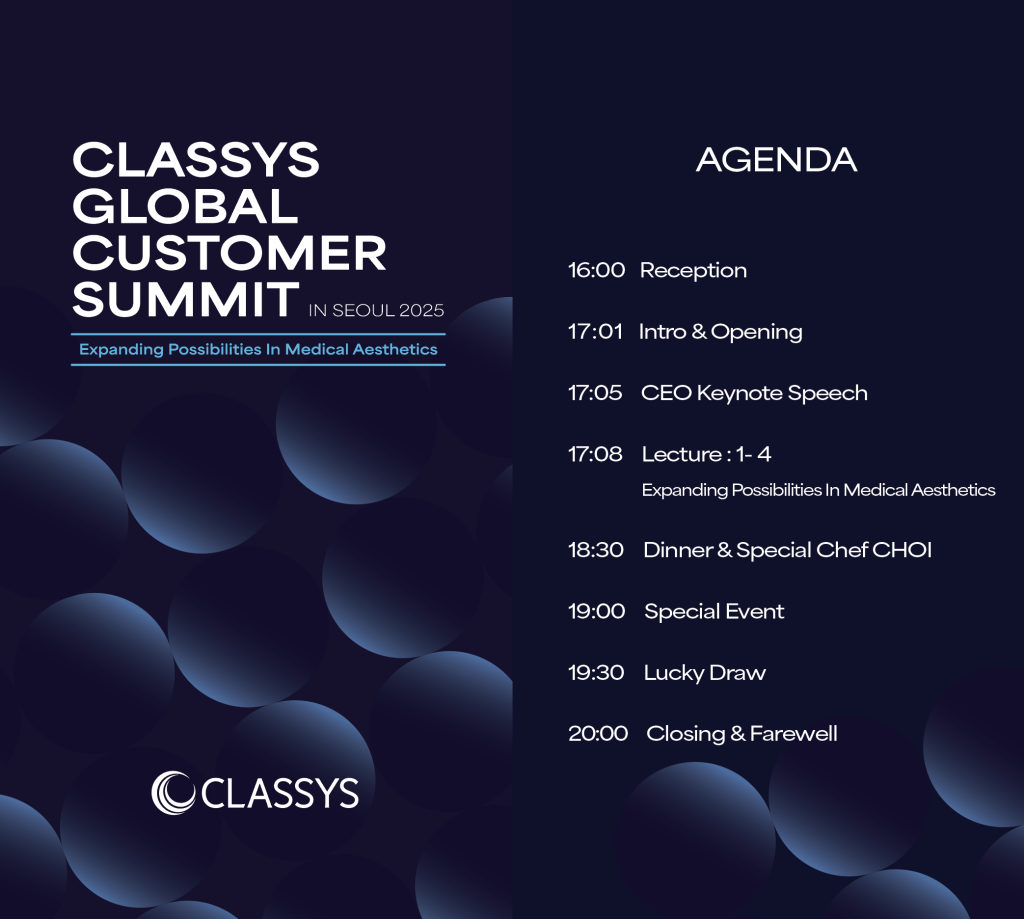 CLASSYS GLOBAL CUSTOMER SUMMIT IN SEOUL 2025

Expanding Possibilities In Medical Aesthetics

CLASSYS

AGENDA

16:00 Reception

17:01 Intro & Opening

17:05 CEO Keynote Speech

17:08 Lecture : 1- 4
Expanding Possibilities In Medical Aesthetics

18:30 Dinner & Special Chef CHOI

19:00 Special Event

19:30 Lucky Draw

20:00 Closing & Farewell